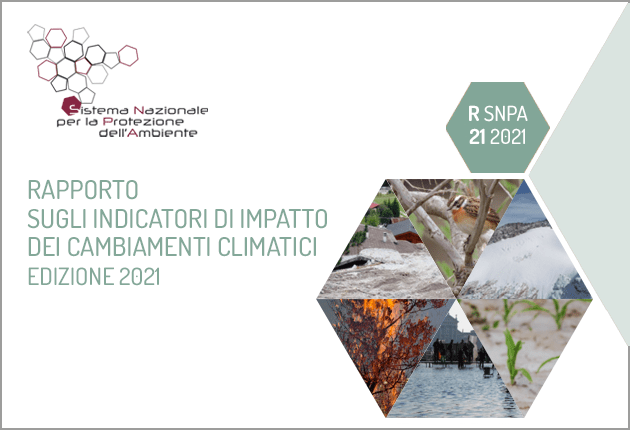 Sistema Nazionale per la Protezione dell'Ambiente

R SNPA
21 2021

RAPPORTO
SUGLI INDICATORI DI IMPATTO
DEI CAMBIAMENTI CLIMATICI
EDIZIONE 2021